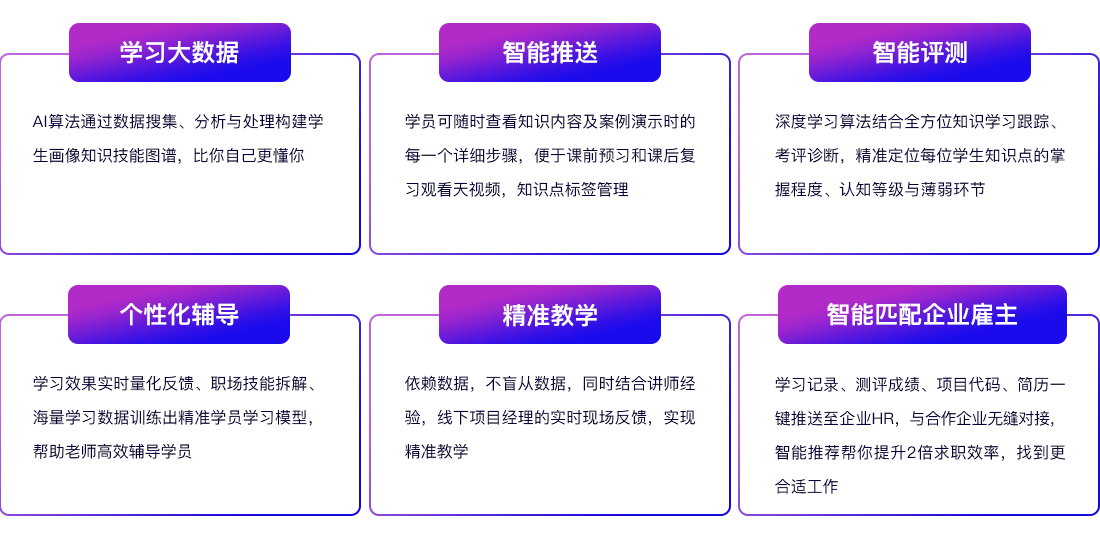 学习大数据

AI算法通过数据搜集、分析与处理构建学生画像知识技能图谱，比你自己更懂你

智能推送

学员可随时查看知识内容及案例演示时的每一个详细步骤，便于课前预习和课后复习观看天视频，知识点标签管理

智能评测

深度学习算法结合全方位知识学习跟踪、考评诊断，精准定位每位学生知识点的掌握程度、认知等级与薄弱环节

个性化辅导

学习效果实时量化反馈、职场技能拆解、海量学习数据训练出精准学员学习模型，帮助老师高效辅导学员

精准教学

依赖数据，不盲从数据，同时结合讲师经验，线下项目经理的实时现场反馈，实现精准教学

智能匹配企业雇主

学习记录、测评成绩、项目代码、简历一键推送至企业HR，与合作企业无缝对接，智能推荐帮你提升2倍求职效率，找到更合适工作